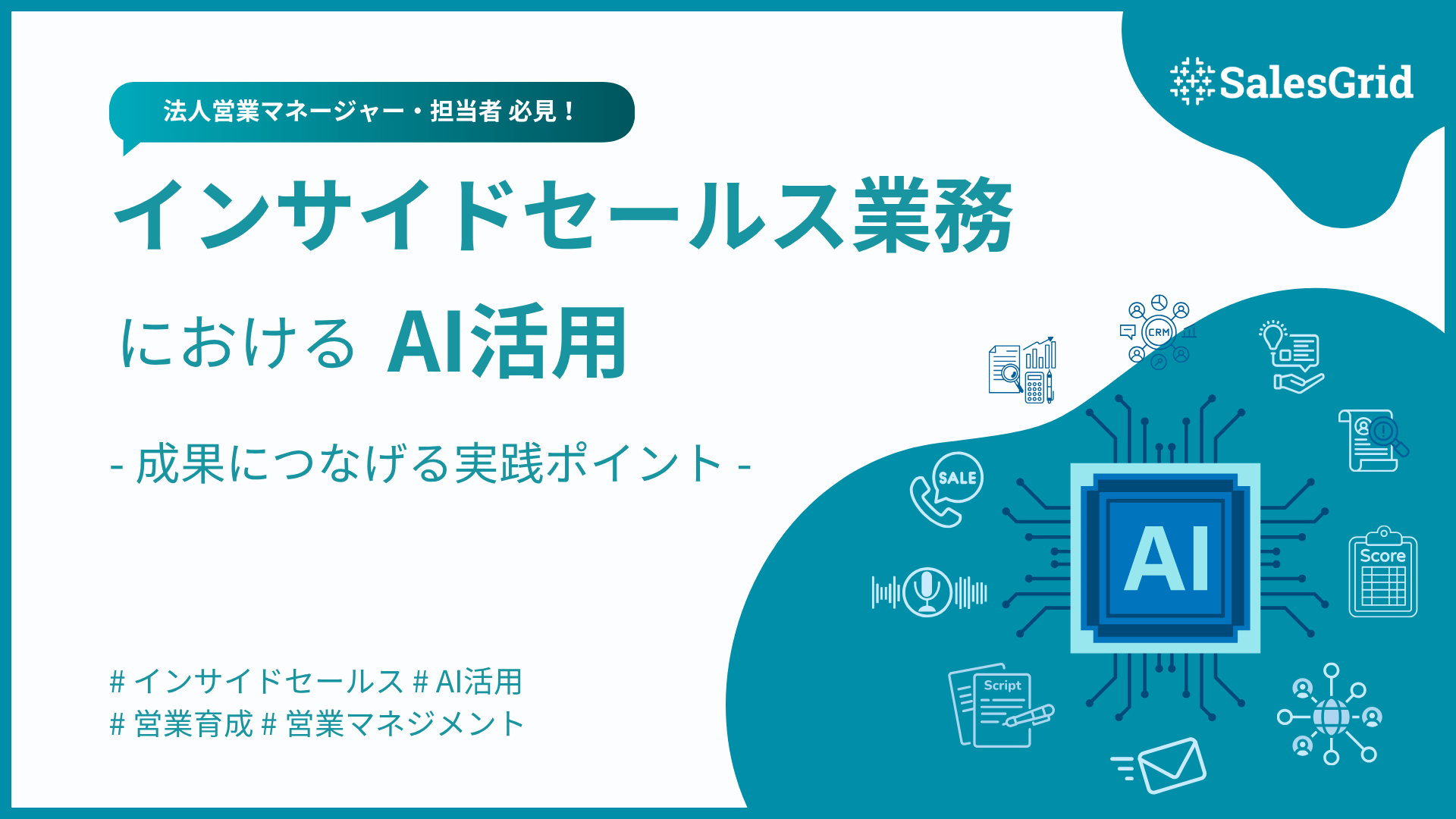 SalesGrid

法人営業マネージャー・担当者 必見！

インサイドセールス業務

における AI活用

- 成果につなげる実践ポイント -

CRM

SALE

AI

Score

Script

# インサイドセールス # AI活用
# 営業育成 # 営業マネジメント